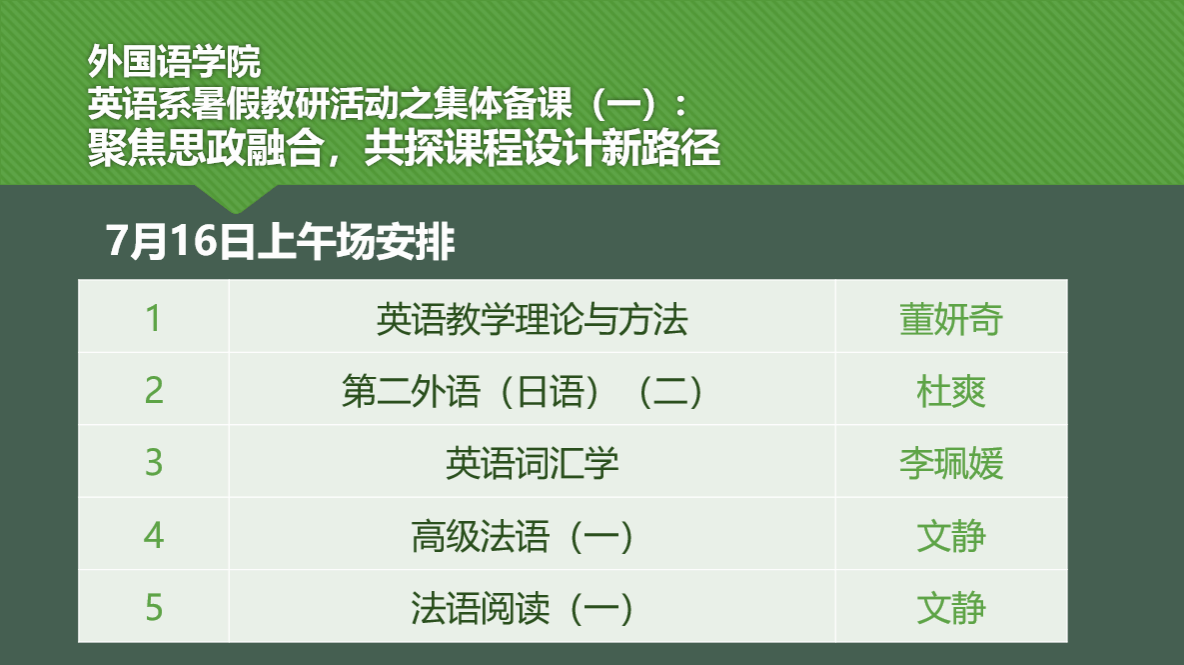 外国语学院
英语系暑假教研活动之集体备课（一）：
聚焦思政融合，共探课程设计新路径

7月16日上午场安排

| 1 | 英语教学理论与方法 | 董妍奇 |
|---|---|---|
| 2 | 第二外语（日语）（二） | 杜爽 |
| 3 | 英语词汇学 | 李珮媛 |
| 4 | 高级法语（一） | 文静 |
| 5 | 法语阅读（一） | 文静 |